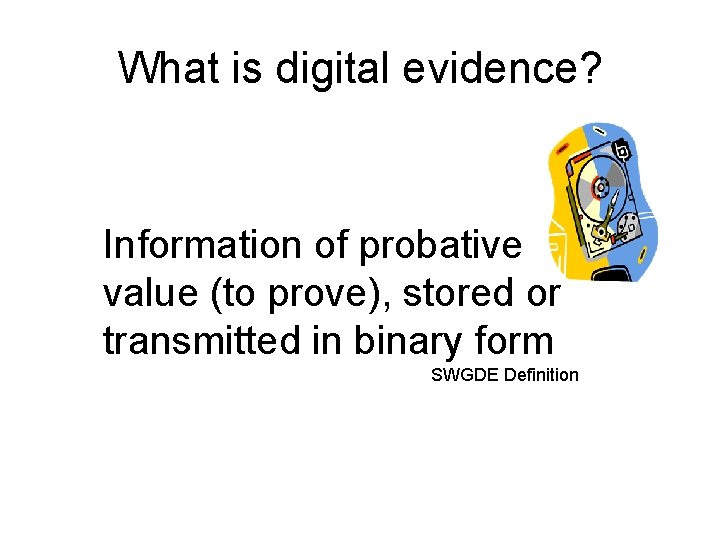 What is digital evidence?

Information of probative value (to prove), stored or transmitted in binary form

SWGDE Definition